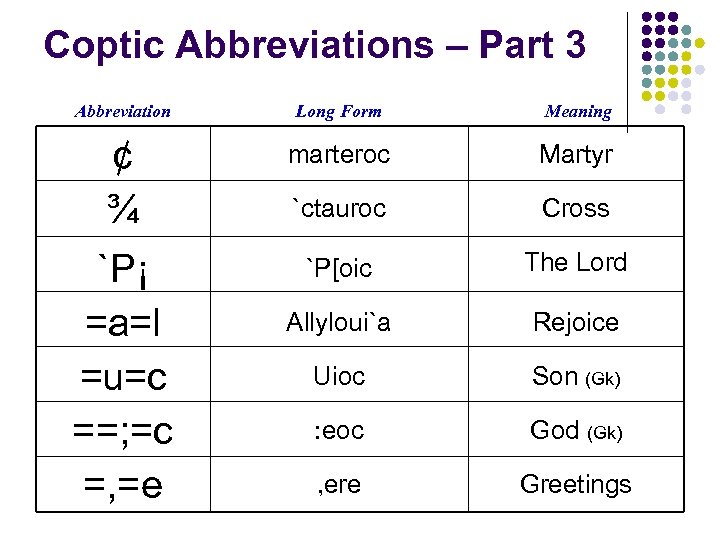 Coptic Abbreviations – Part 3

| Abbreviation | Long Form | Meaning |
|---|---|---|
| ¢ | marteroc | Martyr |
| ¾ | `ctauroc | Cross |
| `P¡ | `P[oic | The Lord |
| =a=l | Allyloui`a | Rejoice |
| =u=c | Uioc | Son (Gk) |
| ==;=c | :eoc | God (Gk) |
| =,=e | ,ere | Greetings |